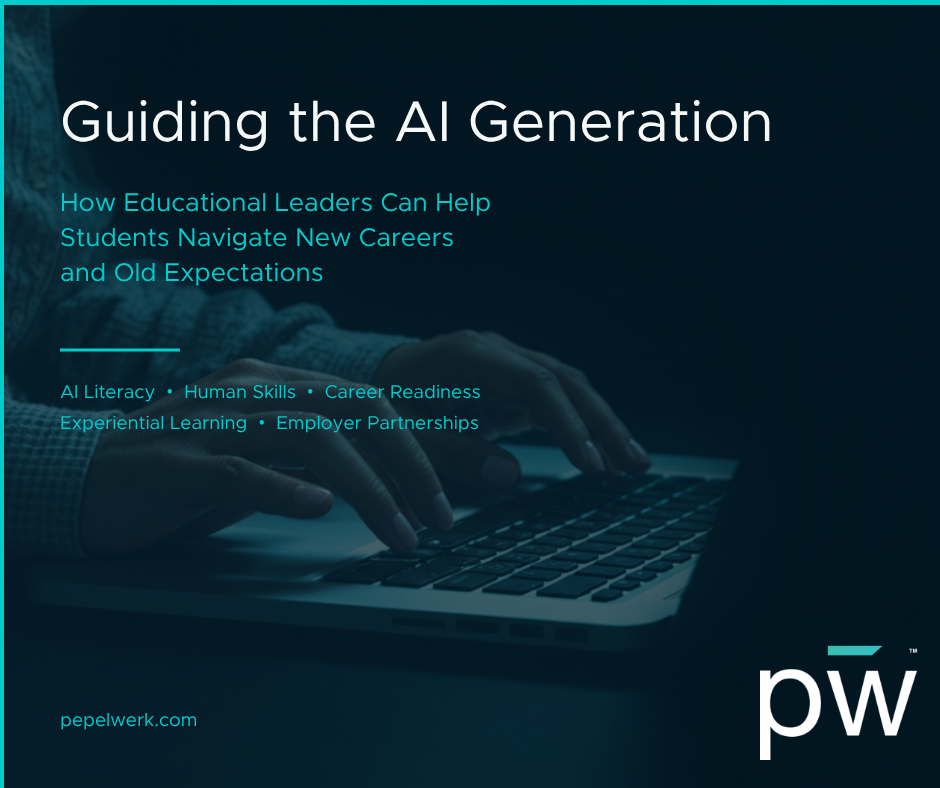 Guiding the AI Generation

How Educational Leaders Can Help Students Navigate New Careers and Old Expectations

AI Literacy • Human Skills • Career Readiness
Experiential Learning • Employer Partnerships

pepelwerk.com

pw™